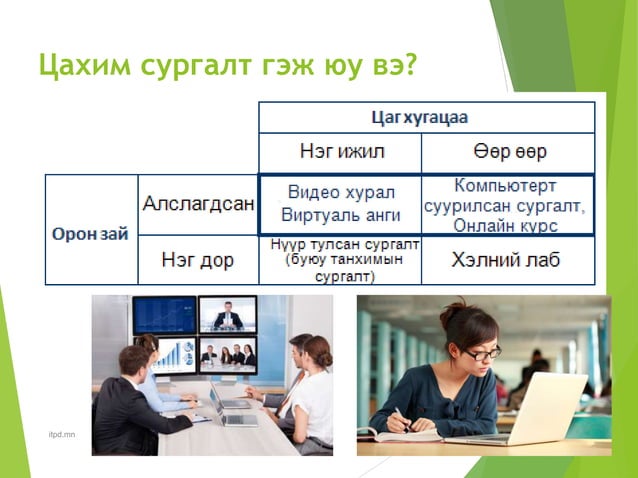 Цахим сургалт гэж юу вэ?

| | | Цаг хугацаа | |
|---|---|---|---|
| | | Нэг ижил | Өөр өөр |
| Орон зай | Алслагдсан | Видео хурал Виртуаль анги | Компьютерт суурилсан сургалт, Онлайн курс |
| | Нэг дор | Нүүр тулсан сургалт (буюу танхимын сургалт) | Хэлний лаб |

itpd.mn